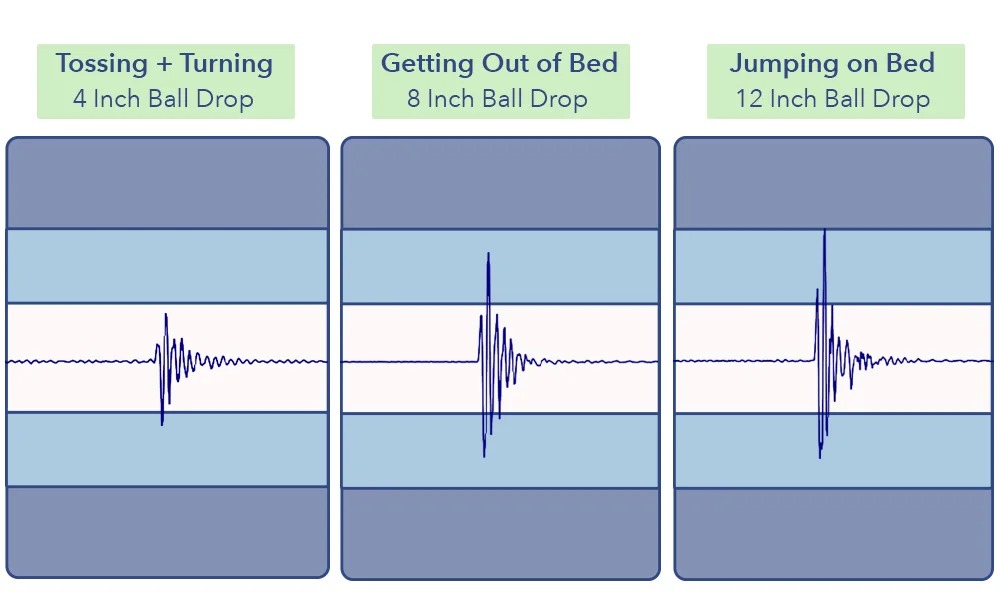 Tossing + Turning
4 Inch Ball Drop

Getting Out of Bed
8 Inch Ball Drop

Jumping on Bed
12 Inch Ball Drop